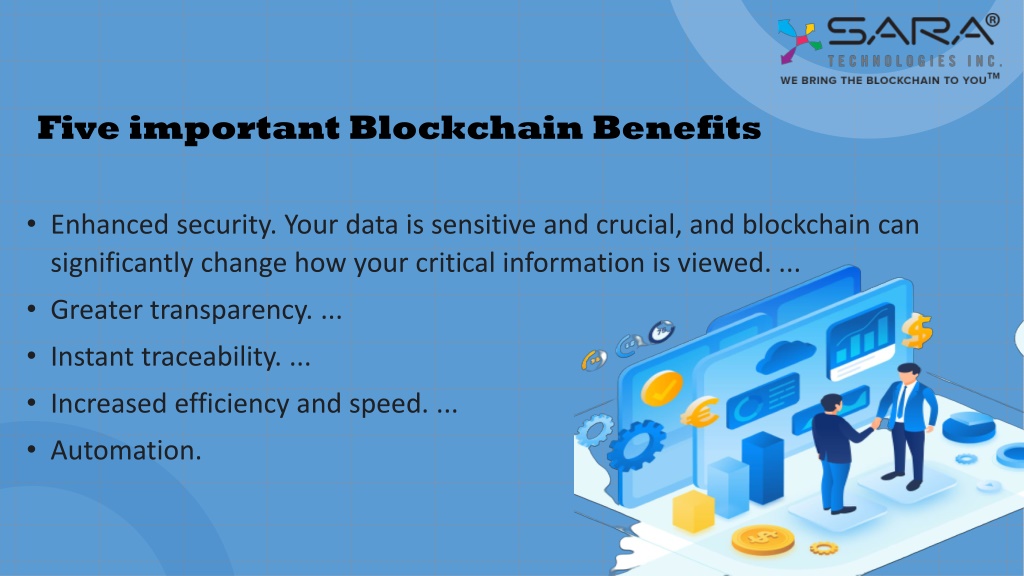 SARA®
TECHNOLOGIES INC.
WE BRING THE BLOCKCHAIN TO YOU™

Five important Blockchain Benefits

• Enhanced security. Your data is sensitive and crucial, and blockchain can significantly change how your critical information is viewed. ...
• Greater transparency. ...
• Instant traceability. ...
• Increased efficiency and speed. ...
• Automation.